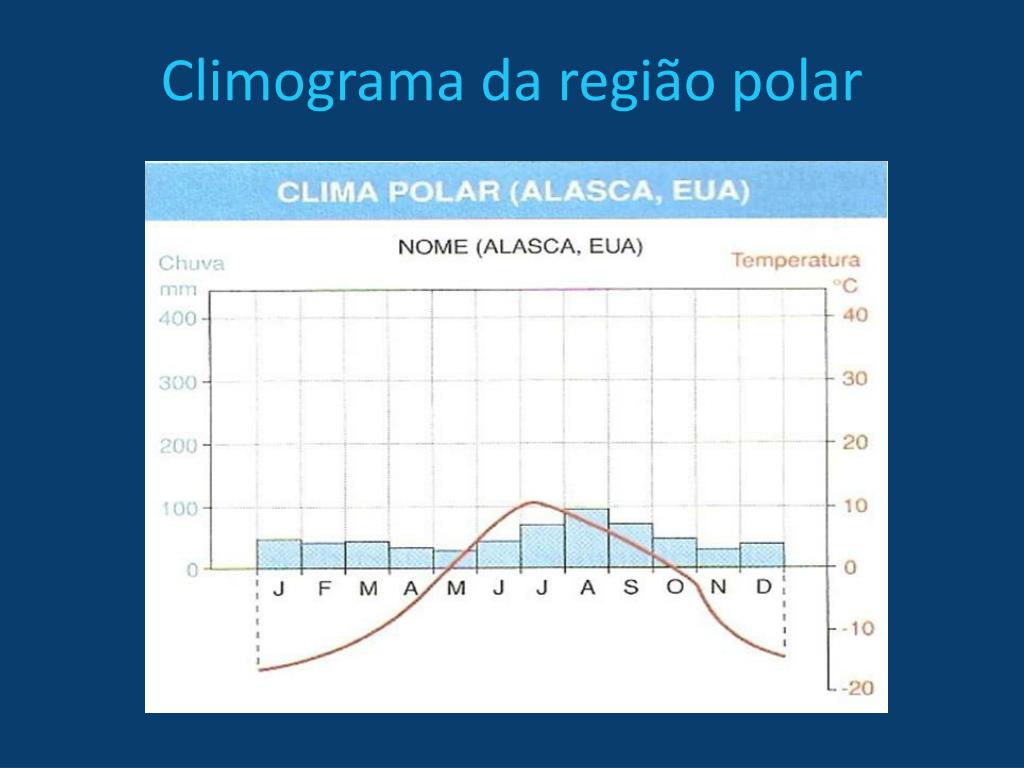 Climograma da região polar

CLIMA POLAR (ALASCA, EUA)

NOME (ALASCA, EUA)

Chuva
mm
400
300
200
100
0

Temperatura
°C
40
30
20
10
0
-10
-20

J F M A M J J A S O N D